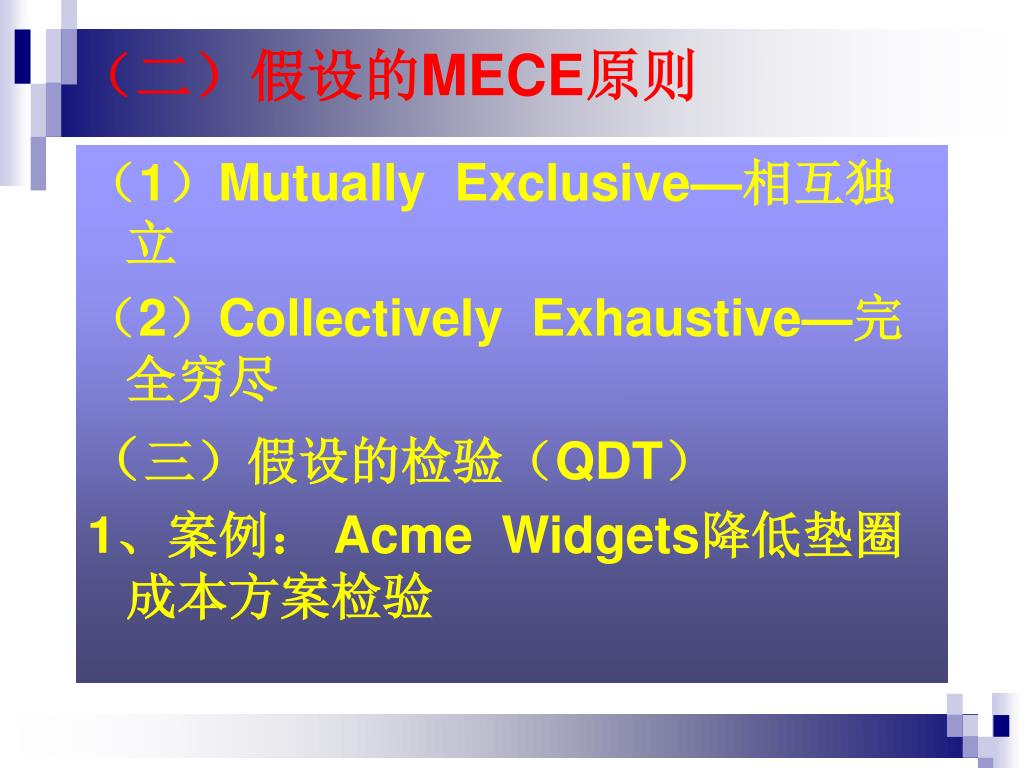 （二）假设的MECE原则

（1）Mutually Exclusive—相互独立

（2）Collectively Exhaustive—完全穷尽

（三）假设的检验（QDT）

1、案例： Acme Widgets降低垫圈成本方案检验